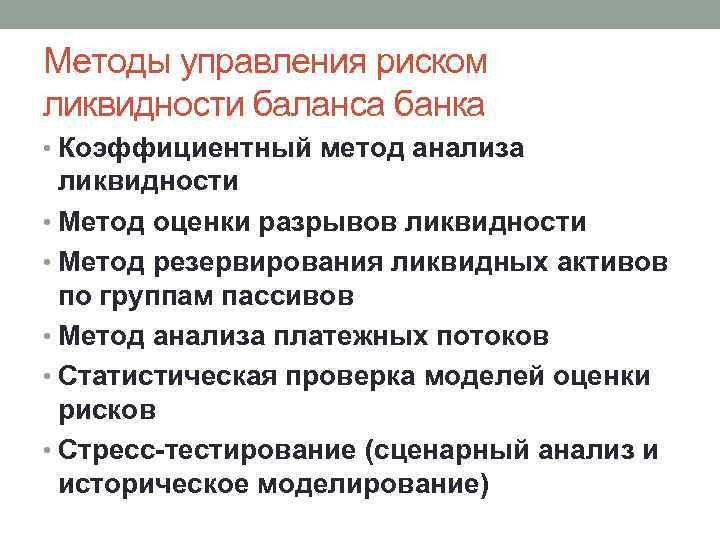 Методы управления риском ликвидности баланса банка

• Коэффициентный метод анализа ликвидности
• Метод оценки разрывов ликвидности
• Метод резервирования ликвидных активов по группам пассивов
• Метод анализа платежных потоков
• Статистическая проверка моделей оценки рисков
• Стресс-тестирование (сценарный анализ и историческое моделирование)